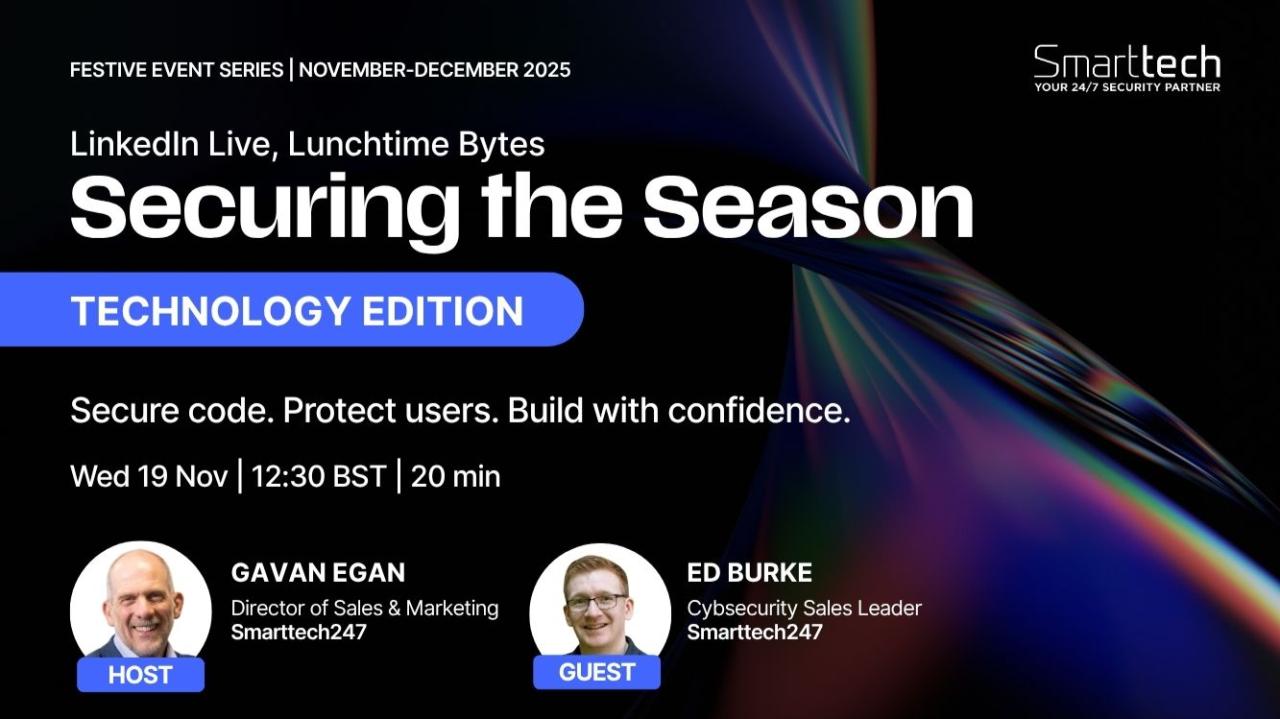 FESTIVE EVENT SERIES | NOVEMBER-DECEMBER 2025

Smarttech
YOUR 24/7 SECURITY PARTNER

LinkedIn Live, Lunchtime Bytes

Securing the Season

TECHNOLOGY EDITION

Secure code. Protect users. Build with confidence.

Wed 19 Nov | 12:30 BST | 20 min

GAVAN EGAN
Director of Sales & Marketing
Smarttech247

HOST

ED BURKE
Cybsecurity Sales Leader
Smarttech247

GUEST